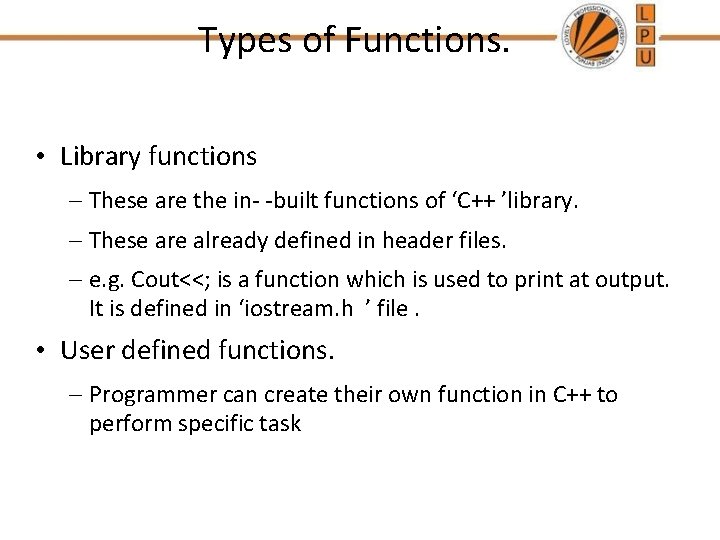 Types of Functions.

LOVELY PROFESSIONAL UNIVERSITY PUNJAB (INDIA)

L
P
U

• Library functions
– These are the in- -built functions of ‘C++ ’library.
– These are already defined in header files.
– e.g. Cout<<; is a function which is used to print at output. It is defined in ‘iostream.h ’ file .

• User defined functions.
– Programmer can create their own function in C++ to perform specific task